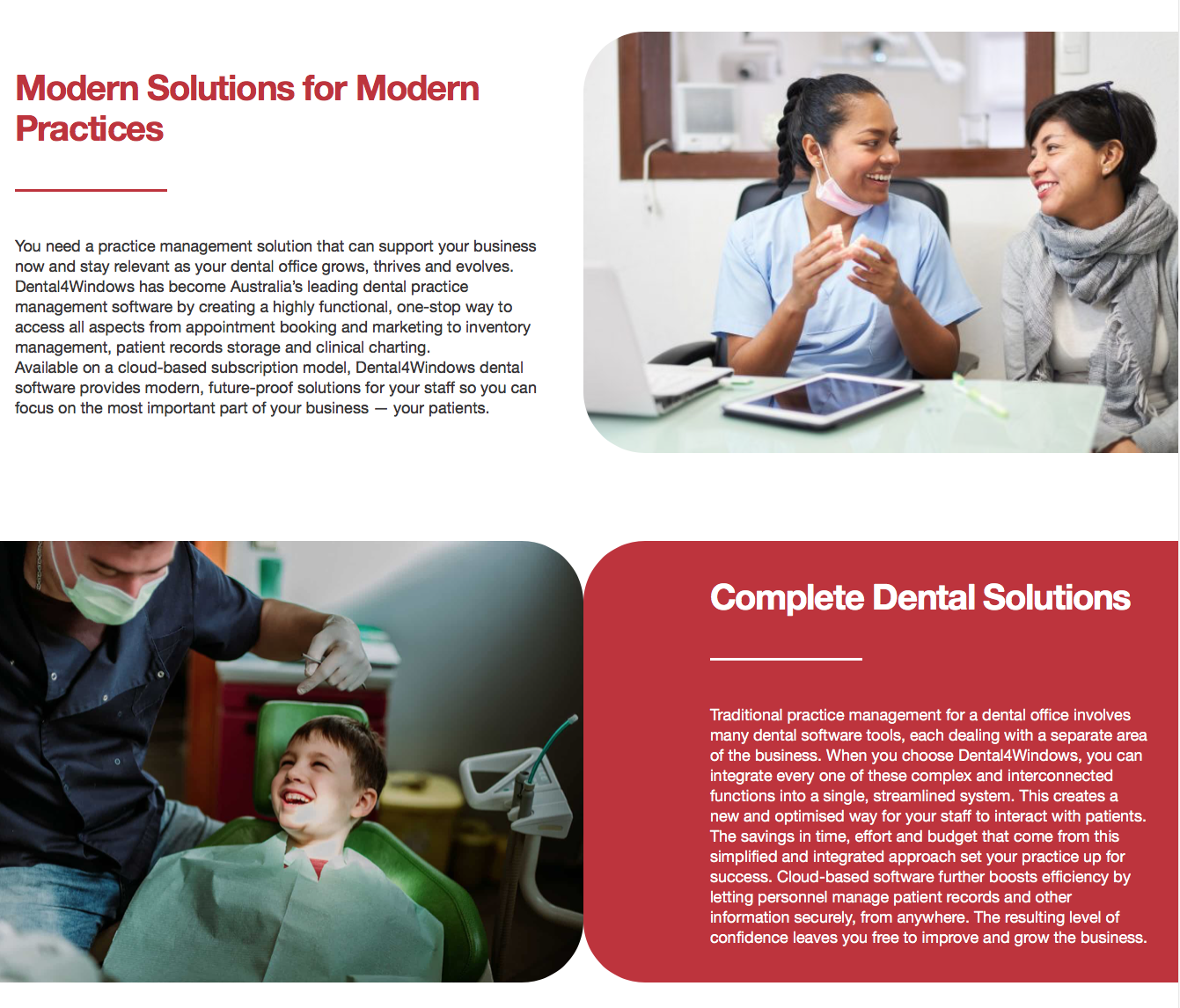 Modern Solutions for Modern Practices

You need a practice management solution that can support your business now and stay relevant as your dental office grows, thrives and evolves. Dental4Windows has become Australia's leading dental practice management software by creating a highly functional, one-stop way to access all aspects from appointment booking and marketing to inventory management, patient records storage and clinical charting.
Available on a cloud-based subscription model, Dental4Windows dental software provides modern, future-proof solutions for your staff so you can focus on the most important part of your business — your patients.

Complete Dental Solutions

Traditional practice management for a dental office involves many dental software tools, each dealing with a separate area of the business. When you choose Dental4Windows, you can integrate every one of these complex and interconnected functions into a single, streamlined system. This creates a new and optimised way for your staff to interact with patients. The savings in time, effort and budget that come from this simplified and integrated approach set your practice up for success. Cloud-based software further boosts efficiency by letting personnel manage patient records and other information securely, from anywhere. The resulting level of confidence leaves you free to improve and grow the business.